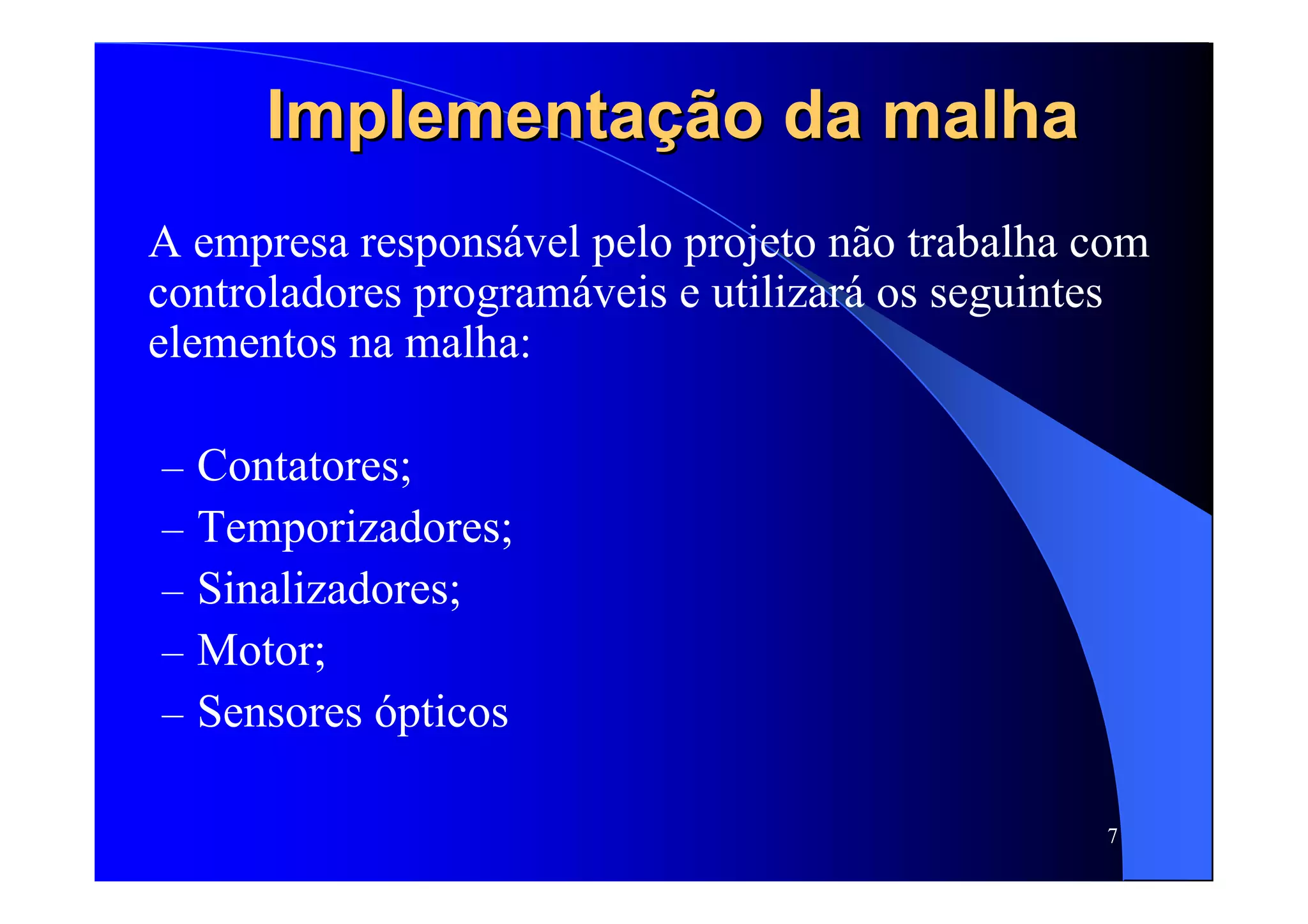 Implementação da malha

A empresa responsável pelo projeto não trabalha com controladores programáveis e utilizará os seguintes elementos na malha:

– Contatores;
– Temporizadores;
– Sinalizadores;
– Motor;
– Sensores ópticos

7